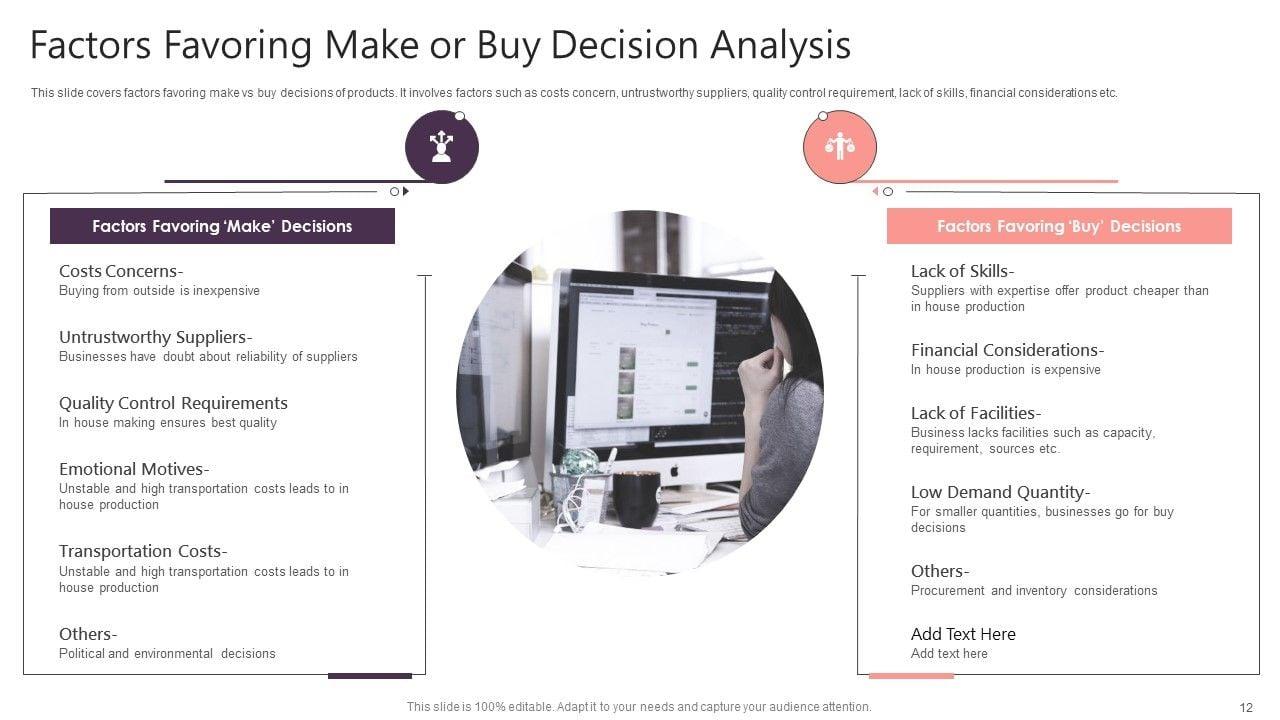 Factors Favoring Make or Buy Decision Analysis

This slide covers factors favoring make vs buy decisions of products. It involves factors such as costs concern, untrustworthy suppliers, quality control requirement, lack of skills, financial considerations etc.

Factors Favoring 'Make' Decisions

Costs Concerns-
Buying from outside is inexpensive

Untrustworthy Suppliers-
Businesses have doubt about reliability of suppliers

Quality Control Requirements
In house making ensures best quality

Emotional Motives-
Unstable and high transportation costs leads to in house production

Transportation Costs-
Unstable and high transportation costs leads to in house production

Others-
Political and environmental decisions

Factors Favoring 'Buy' Decisions

Lack of Skills-
Suppliers with expertise offer product cheaper than in house production

Financial Considerations-
In house production is expensive

Lack of Facilities-
Business lacks facilities such as capacity, requirement, sources etc.

Low Demand Quantity-
For smaller quantities, businesses go for buy decisions

Others-
Procurement and inventory considerations

Add Text Here
Add text here

This slide is 100% editable. Adapt it to your needs and capture your audience attention.

12